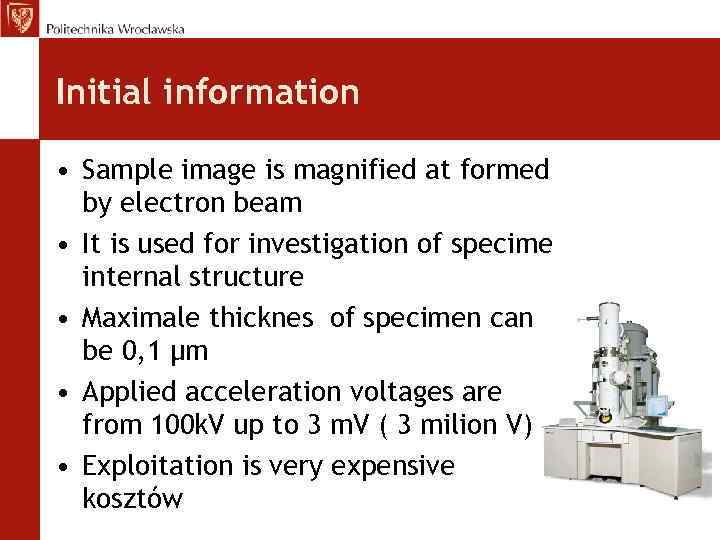 Politechnika Wrocławska

Initial information

• Sample image is magnified at formed by electron beam
• It is used for investigation of specime internal structure
• Maximale thicknes  of specimen can be 0,1 μm
• Applied acceleration voltages are from 100kV up to 3 mV ( 3 milion V)
• Exploitation is very expensive kosztów